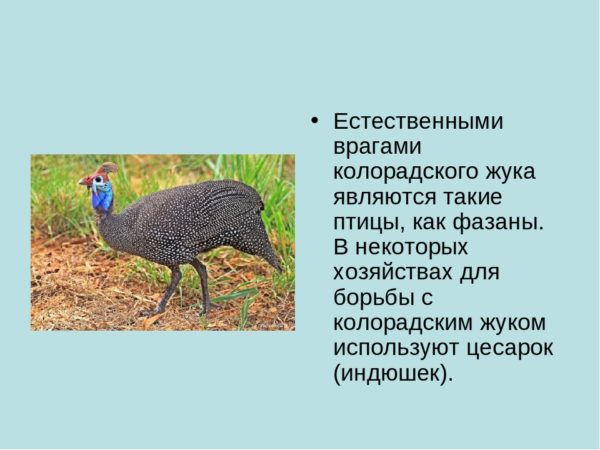 • Естественными врагами колорадского жука являются такие птицы, как фазаны. В некоторых хозяйствах для борьбы с колорадским жуком используют цесарок (индюшек).